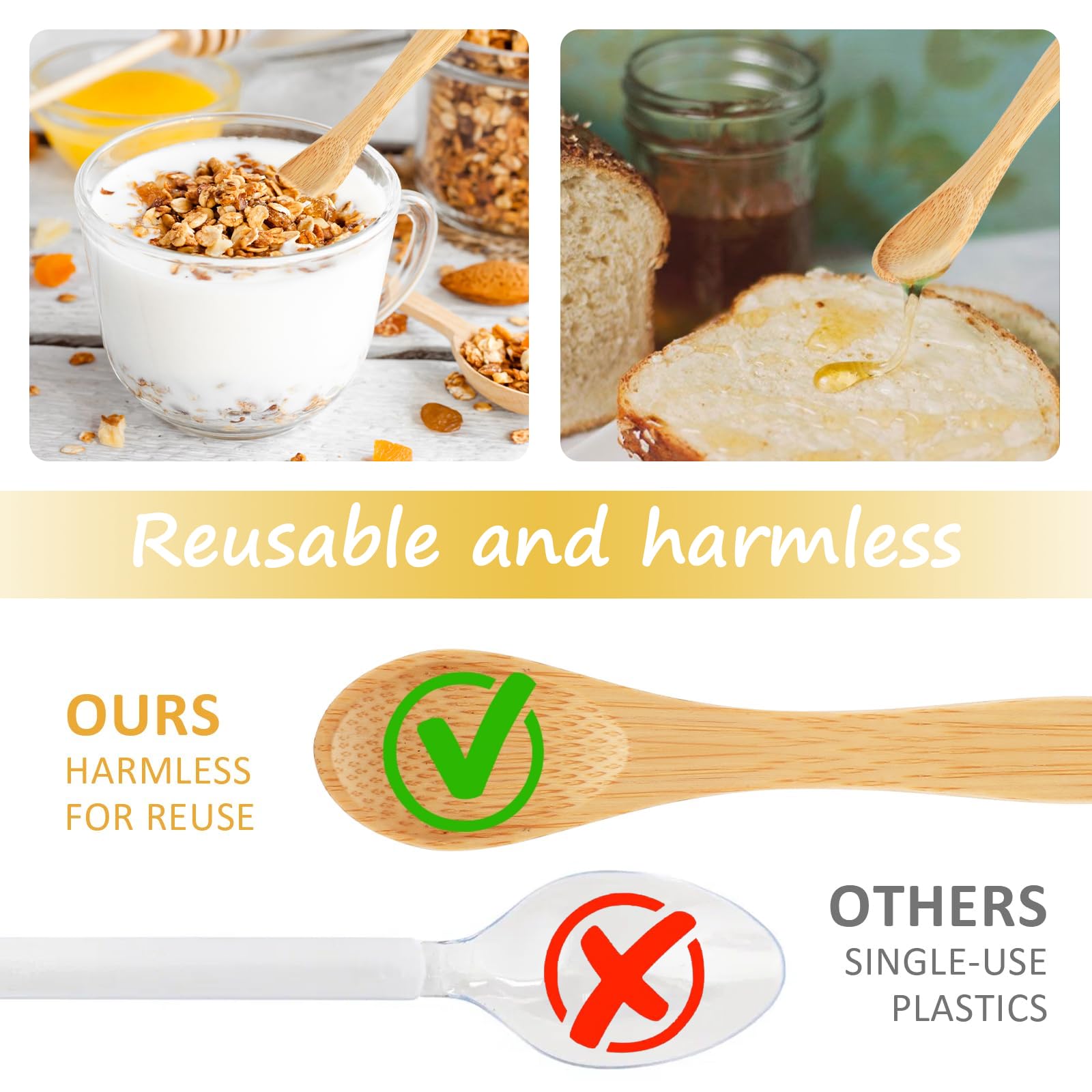 Reusable and harmless

OURS
HARMLESS
FOR REUSE

OTHERS
SINGLE-USE
PLASTICS